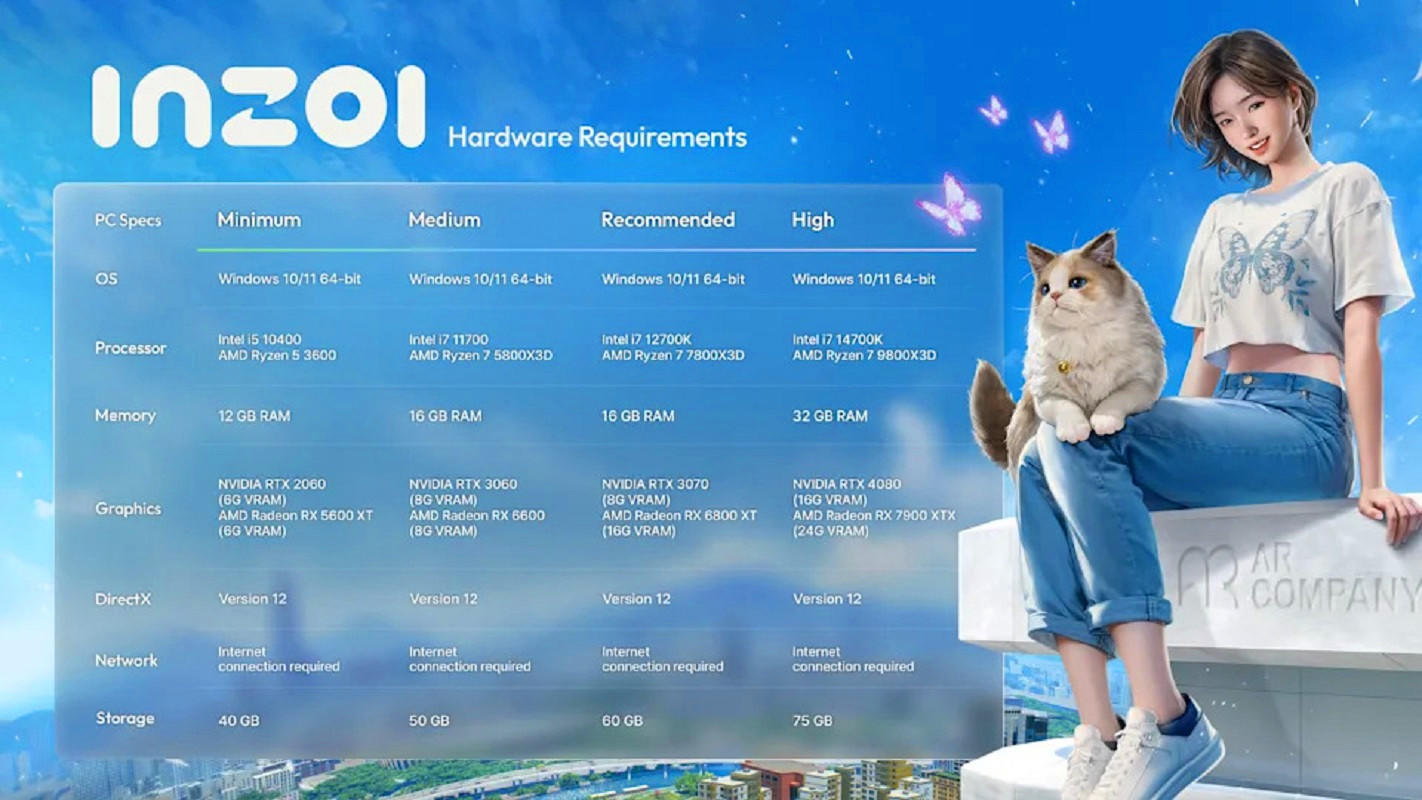 inZOI Hardware Requirements

| PC Specs | Minimum | Medium | Recommended | High |
|---|---|---|---|---|
| OS | Windows 10/11 64-bit | Windows 10/11 64-bit | Windows 10/11 64-bit | Windows 10/11 64-bit |
| Processor | Intel i5 10400 AMD Ryzen 5 3600 | Intel i7 11700 AMD Ryzen 7 5800X3D | Intel i7 12700K AMD Ryzen 7 7800X3D | Intel i7 14700K AMD Ryzen 7 9800X3D |
| Memory | 12 GB RAM | 16 GB RAM | 16 GB RAM | 32 GB RAM |
| Graphics | NVIDIA RTX 2060 (6G VRAM) AMD Radeon RX 5600 XT (6G VRAM) | NVIDIA RTX 3060 (8G VRAM) AMD Radeon RX 6600 (8G VRAM) | NVIDIA RTX 3070 (8G VRAM) AMD Radeon RX 6800 XT (16G VRAM) | NVIDIA RTX 4080 (16G VRAM) AMD Radeon RX 7900 XTX (24G VRAM) |
| DirectX | Version 12 | Version 12 | Version 12 | Version 12 |
| Network | Internet connection required | Internet connection required | Internet connection required | Internet connection required |
| Storage | 40 GB | 50 GB | 60 GB | 75 GB |

AR COMPANY